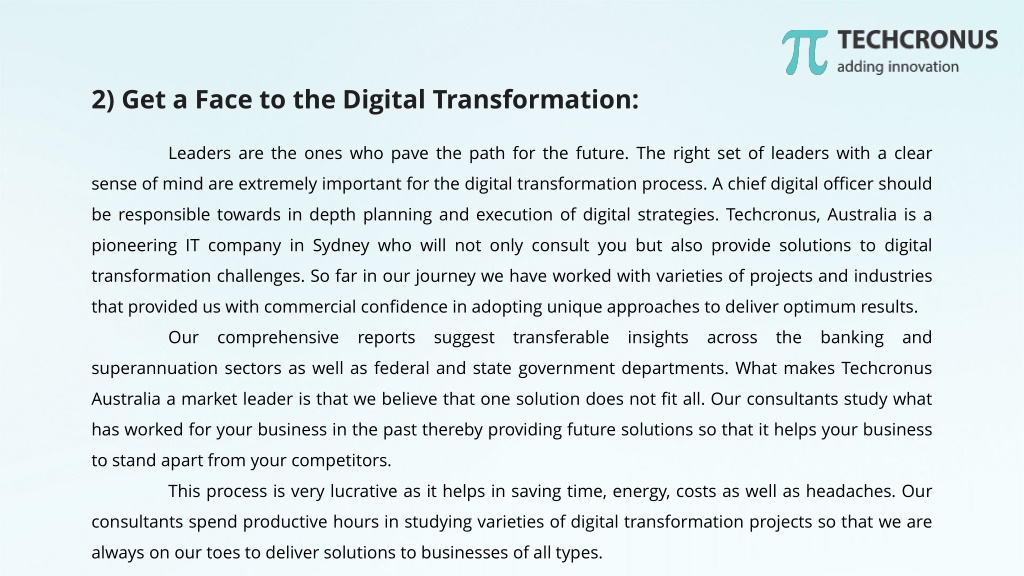 TECHCRONUS
adding innovation

2) Get a Face to the Digital Transformation:

Leaders are the ones who pave the path for the future. The right set of leaders with a clear sense of mind are extremely important for the digital transformation process. A chief digital officer should be responsible towards in depth planning and execution of digital strategies. Techcronus, Australia is a pioneering IT company in Sydney who will not only consult you but also provide solutions to digital transformation challenges. So far in our journey we have worked with varieties of projects and industries that provided us with commercial confidence in adopting unique approaches to deliver optimum results.

Our comprehensive reports suggest transferable insights across the banking and superannuation sectors as well as federal and state government departments. What makes Techcronus Australia a market leader is that we believe that one solution does not fit all. Our consultants study what has worked for your business in the past thereby providing future solutions so that it helps your business to stand apart from your competitors.

This process is very lucrative as it helps in saving time, energy, costs as well as headaches. Our consultants spend productive hours in studying varieties of digital transformation projects so that we are always on our toes to deliver solutions to businesses of all types.